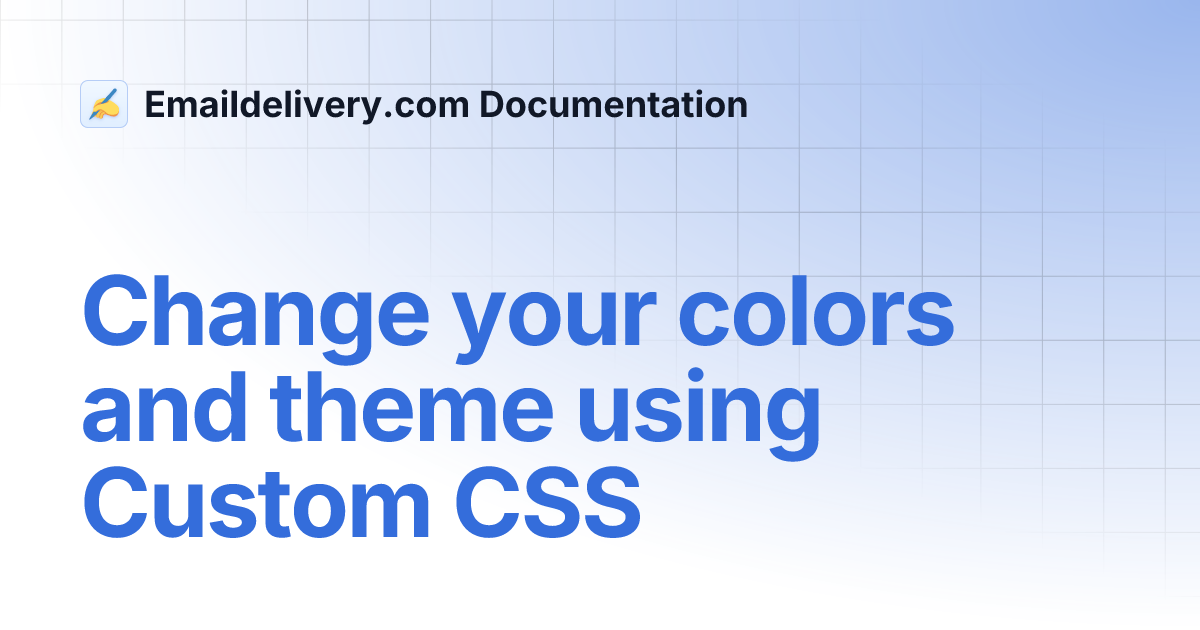 Emaildelivery.com Documentation

Change your colors and theme using Custom CSS